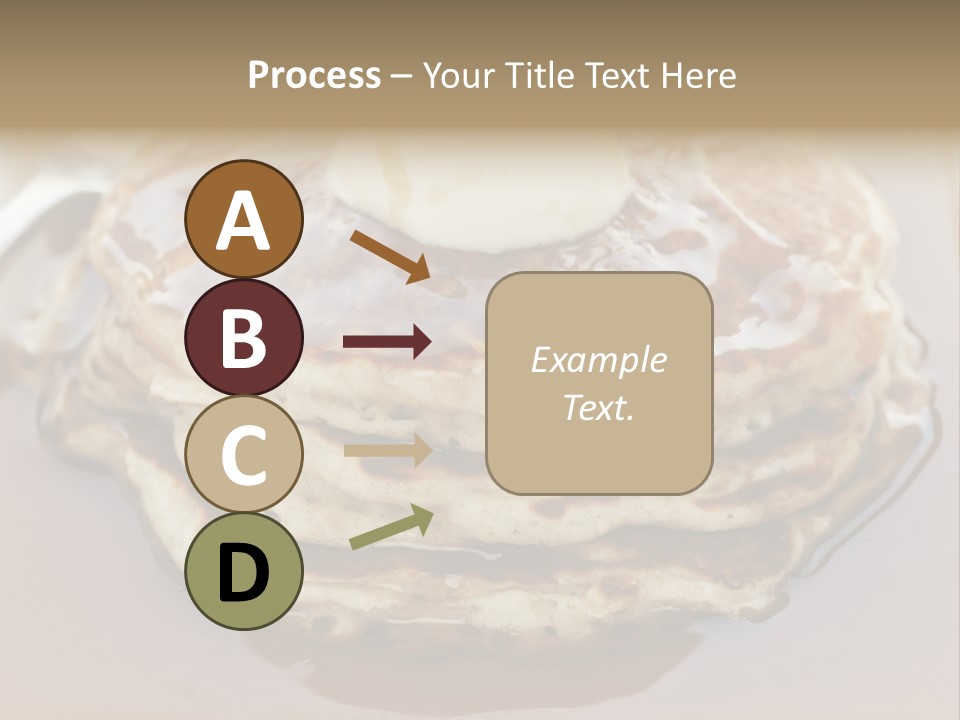 Process – Your Title Text Here

A

B

C

D

Example Text.